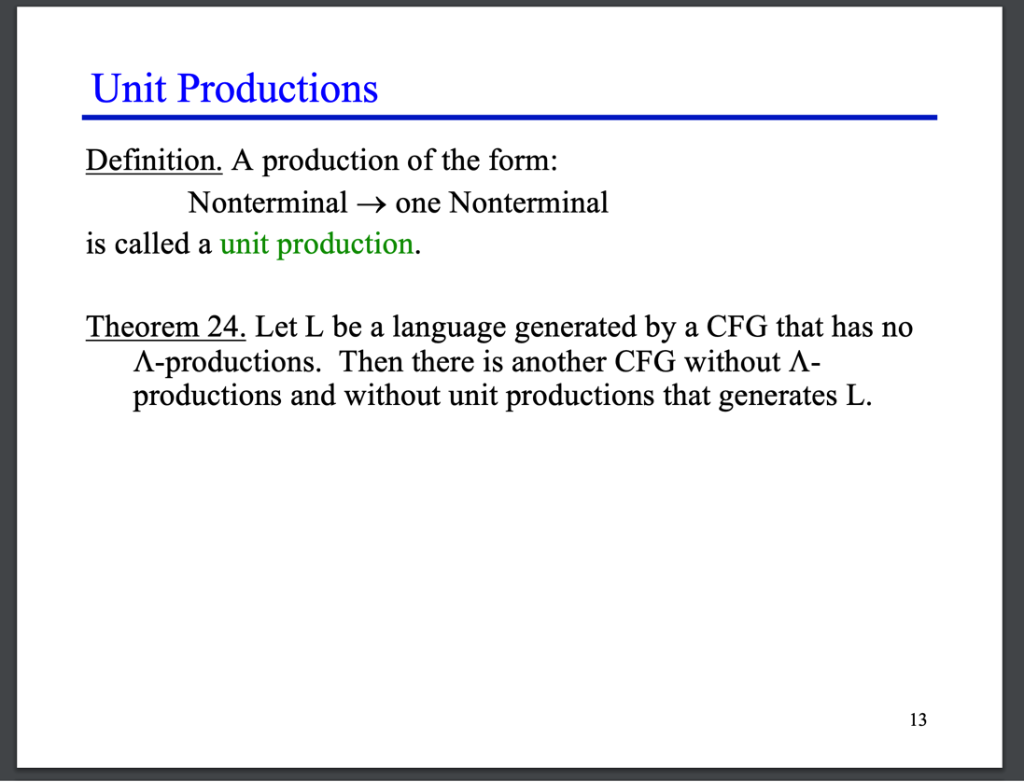 Unit Productions

Definition. A production of the form:

Nonterminal $\rightarrow$ one Nonterminal

is called a unit production.

Theorem 24. Let L be a language generated by a CFG that has no $\Lambda$-productions. Then there is another CFG without $\Lambda$-productions and without unit productions that generates L.

13